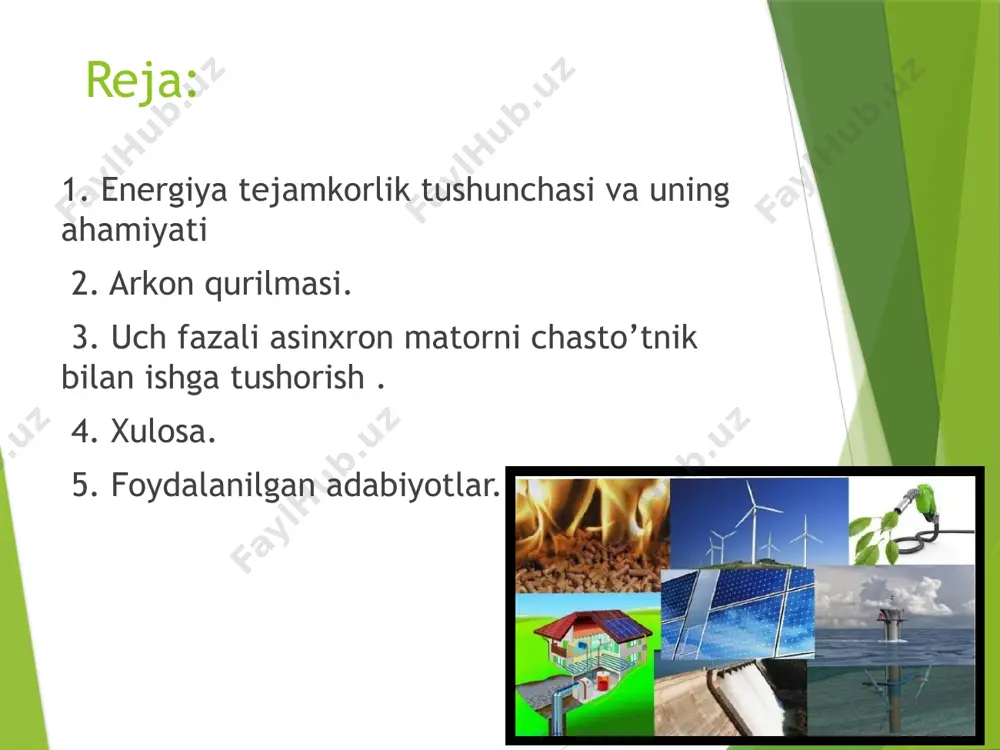 Reja:

1. Energiya tejamkorlik tushunchasi va uning ahamiyati

2. Arkon qurilmasi.

3. Uch fazali asinxron matorni chasto’tnik bilan ishga tushorish .

4. Xulosa.

5. Foydalanilgan adabiyotlar.

FaylHub.uz